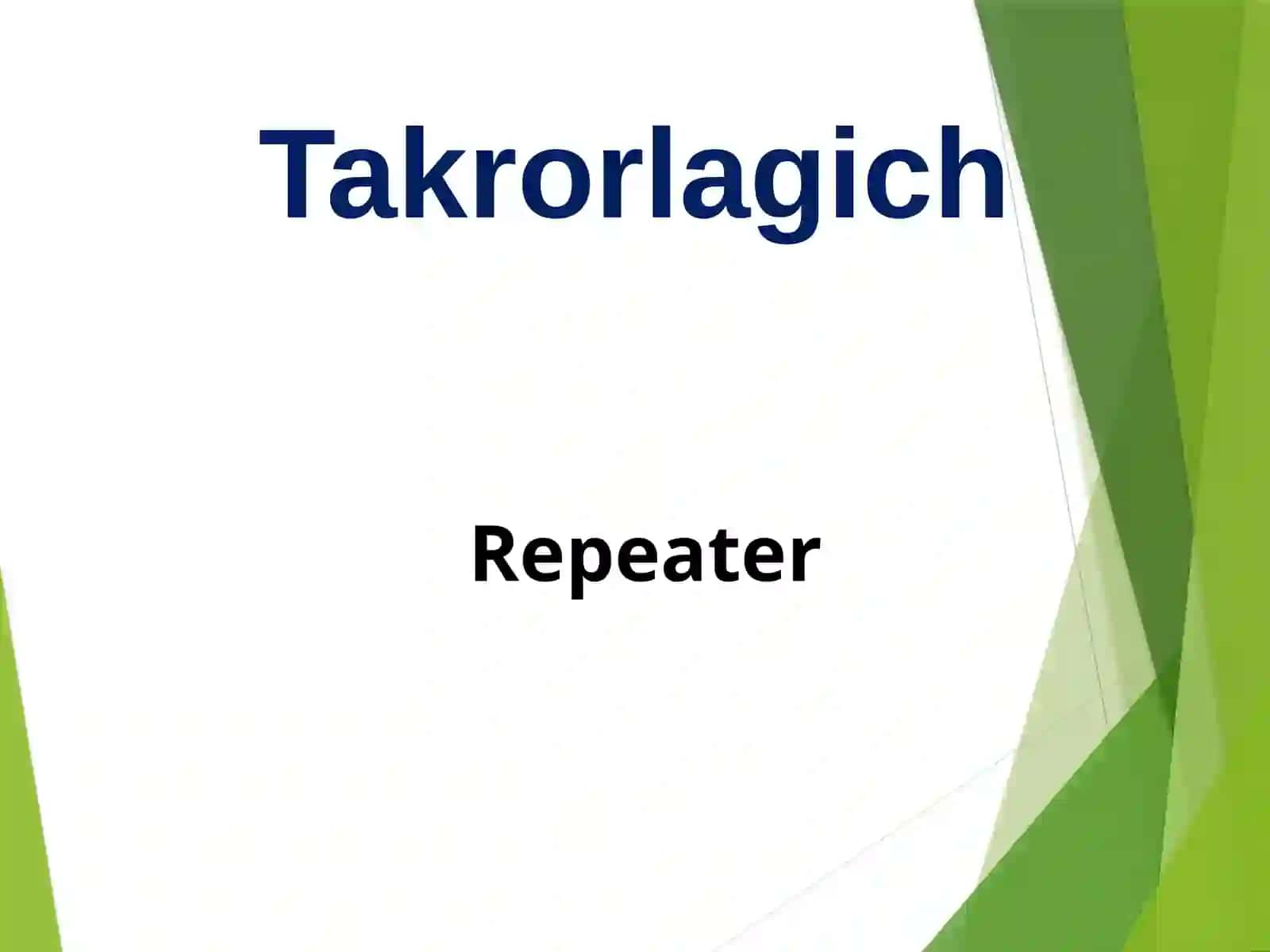 Takrorlagich

Repeater